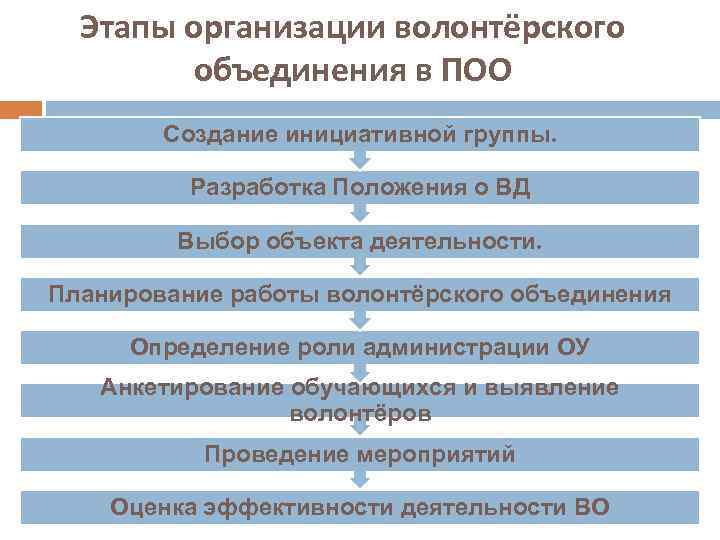 Этапы организации волонтёрского объединения в ПОО

Создание инициативной группы.

Разработка Положения о ВД

Выбор объекта деятельности.

Планирование работы волонтёрского объединения

Определение роли администрации ОУ

Анкетирование обучающихся и выявление волонтёров

Проведение мероприятий

Оценка эффективности деятельности ВО